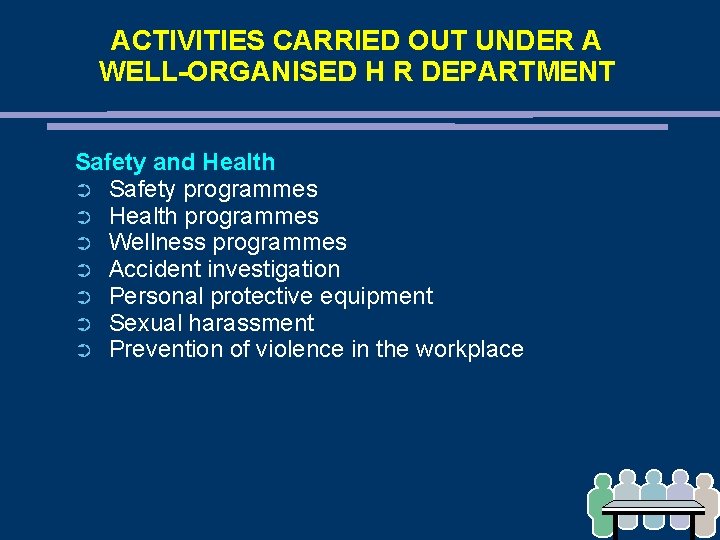 ACTIVITIES CARRIED OUT UNDER A WELL-ORGANISED H R DEPARTMENT

Safety and Health
➲ Safety programmes
➲ Health programmes
➲ Wellness programmes
➲ Accident investigation
➲ Personal protective equipment
➲ Sexual harassment
➲ Prevention of violence in the workplace